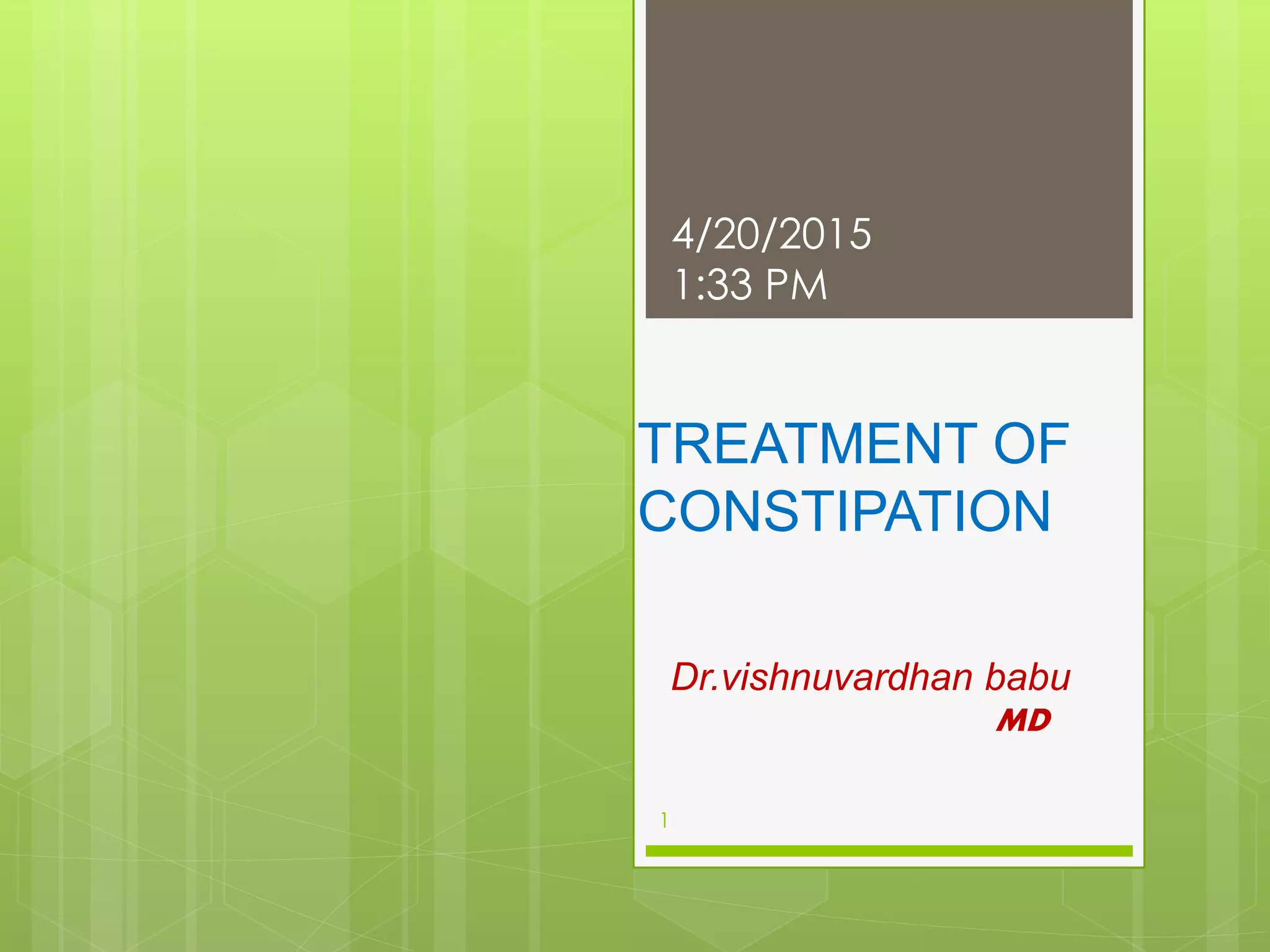 4/20/2015
1:33 PM

TREATMENT OF CONSTIPATION

Dr.vishnuvardhan babu
MD

1